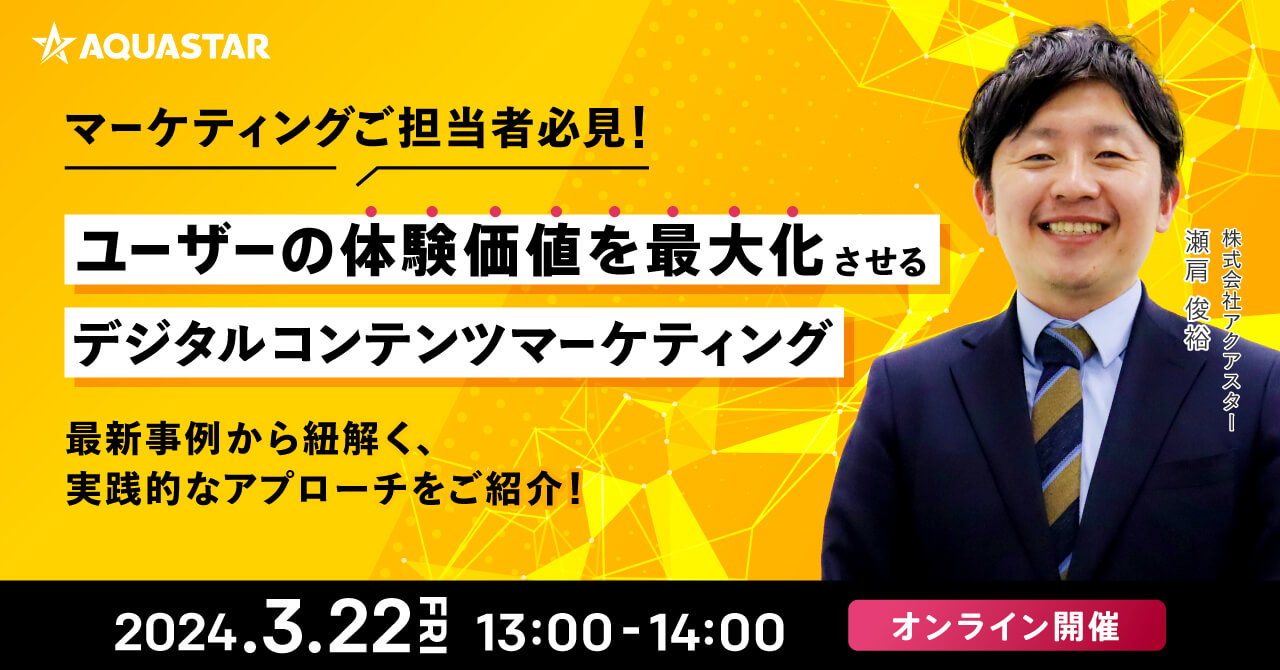 AQUASTAR

マーケティングご担当者必見!

ユーザーの体験価値を最大化させる

デジタルコンテンツマーケティング

最新事例から紐解く、
実践的なアプローチをご紹介!

株式会社アクアスター
瀬肩 俊裕

2024.3.22 FRI 13:00-14:00

オンライン開催